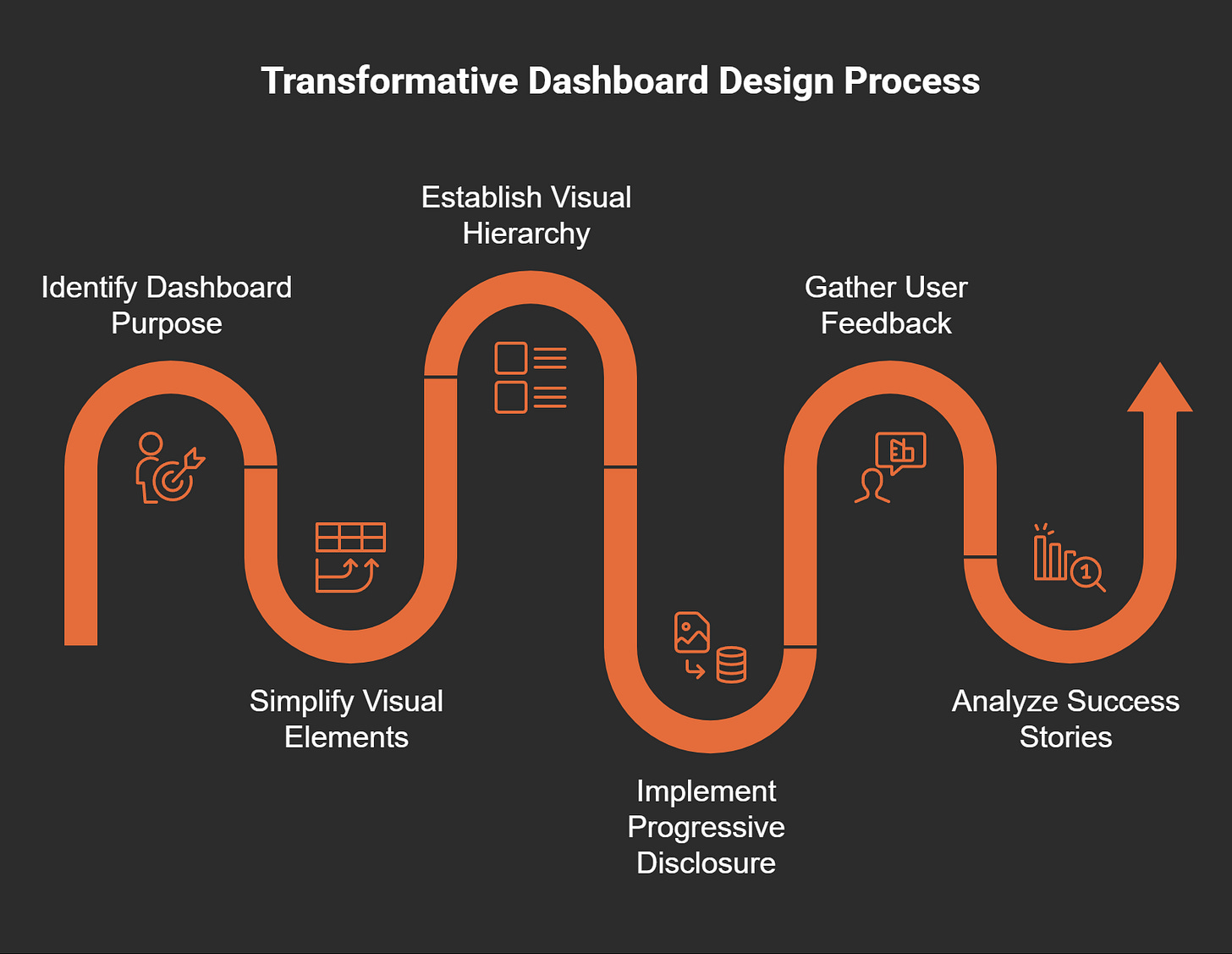 Transformative Dashboard Design Process

Identify Dashboard Purpose

Simplify Visual Elements

Establish Visual Hierarchy

Implement Progressive Disclosure

Gather User Feedback

Analyze Success Stories